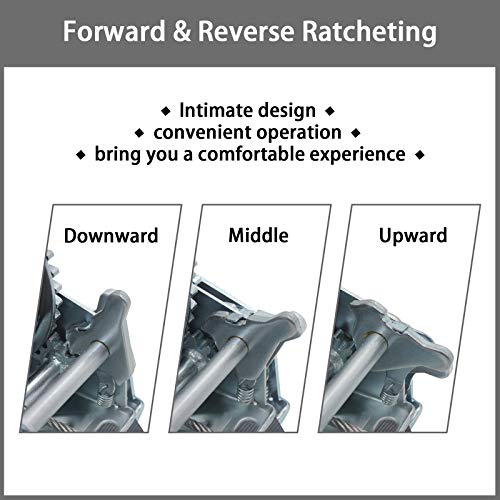 Forward & Reverse Ratcheting

◆ Intimate design ◆
◆ convenient operation ◆
◆ bring you a comfortable experience ◆

Downward

Middle

Upward